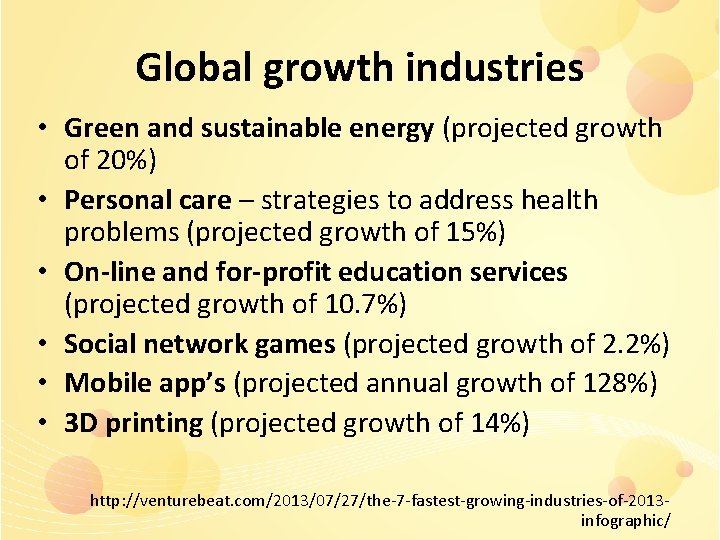 Global growth industries

• Green and sustainable energy (projected growth of 20%)
• Personal care – strategies to address health problems (projected growth of 15%)
• On-line and for-profit education services (projected growth of 10.7%)
• Social network games (projected growth of 2.2%)
• Mobile app's (projected annual growth of 128%)
• 3D printing (projected growth of 14%)

http://venturebeat.com/2013/07/27/the-7-fastest-growing-industries-of-2013-infographic/